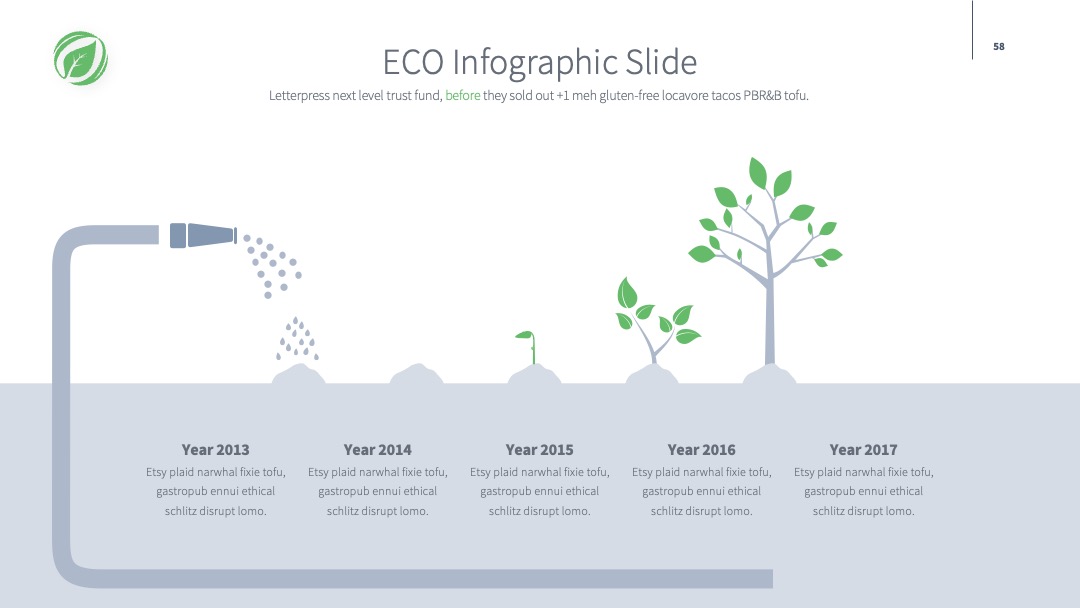 58

ECO Infographic Slide

Letterpress next level trust fund, before they sold out +1 meh gluten-free locavore tacos PBR&B tofu.

Year 2013
Etsy plaid narwhal fixie tofu, gastropub ennui ethical schlitz disrupt lomo.

Year 2014
Etsy plaid narwhal fixie tofu, gastropub ennui ethical schlitz disrupt lomo.

Year 2015
Etsy plaid narwhal fixie tofu, gastropub ennui ethical schlitz disrupt lomo.

Year 2016
Etsy plaid narwhal fixie tofu, gastropub ennui ethical schlitz disrupt lomo.

Year 2017
Etsy plaid narwhal fixie tofu, gastropub ennui ethical schlitz disrupt lomo.